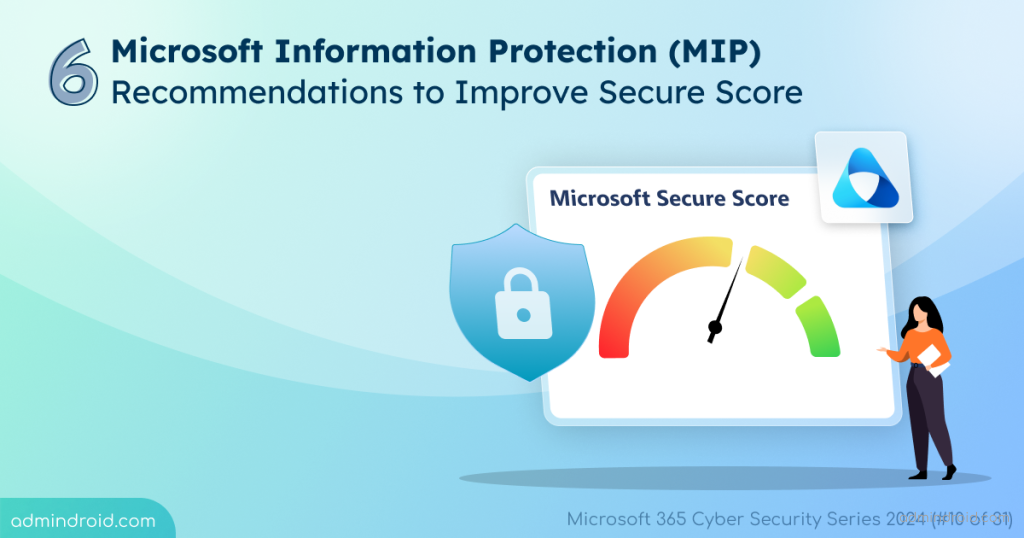 6 Microsoft Information Protection (MIP) Recommendations to Improve Secure Score

Microsoft Secure Score

admindroid.com

Microsoft 365 Cyber Security Series 2024 (#10 of 31)